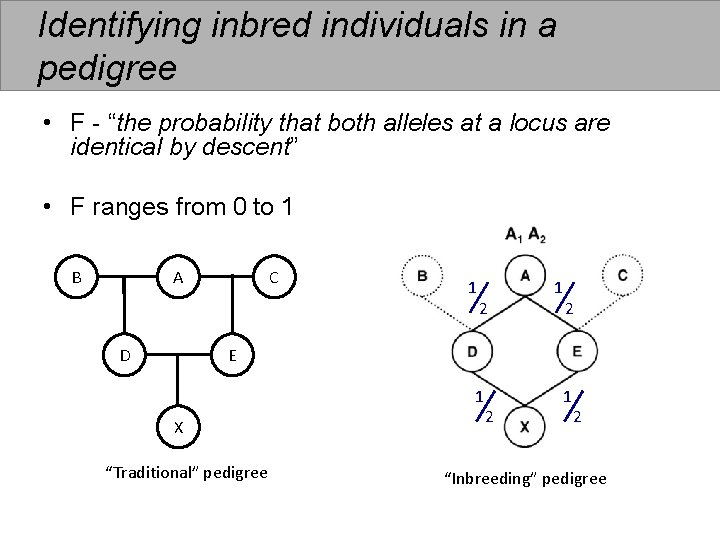 Identifying inbred individuals in a pedigree

• F - “the probability that both alleles at a locus are identical by descent”

• F ranges from 0 to 1

B A C

D E

X

“Traditional” pedigree

$A_1$ $A_2$

B A C

$\frac{1}{2}$ $\frac{1}{2}$

D E

$\frac{1}{2}$ $\frac{1}{2}$

X

“Inbreeding” pedigree